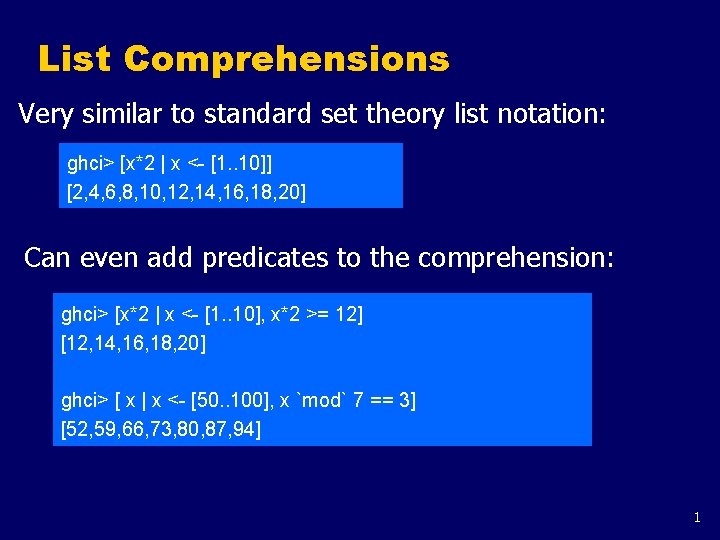 List Comprehensions

Very similar to standard set theory list notation:

ghci> [x*2 | x <- [1..10]]
[2,4,6,8,10,12,14,16,18,20]

Can even add predicates to the comprehension:

ghci> [x*2 | x <- [1..10], x*2 >= 12]
[12,14,16,18,20]

ghci> [ x | x <- [50..100], x `mod` 7 == 3]
[52,59,66,73,80,87,94]

1